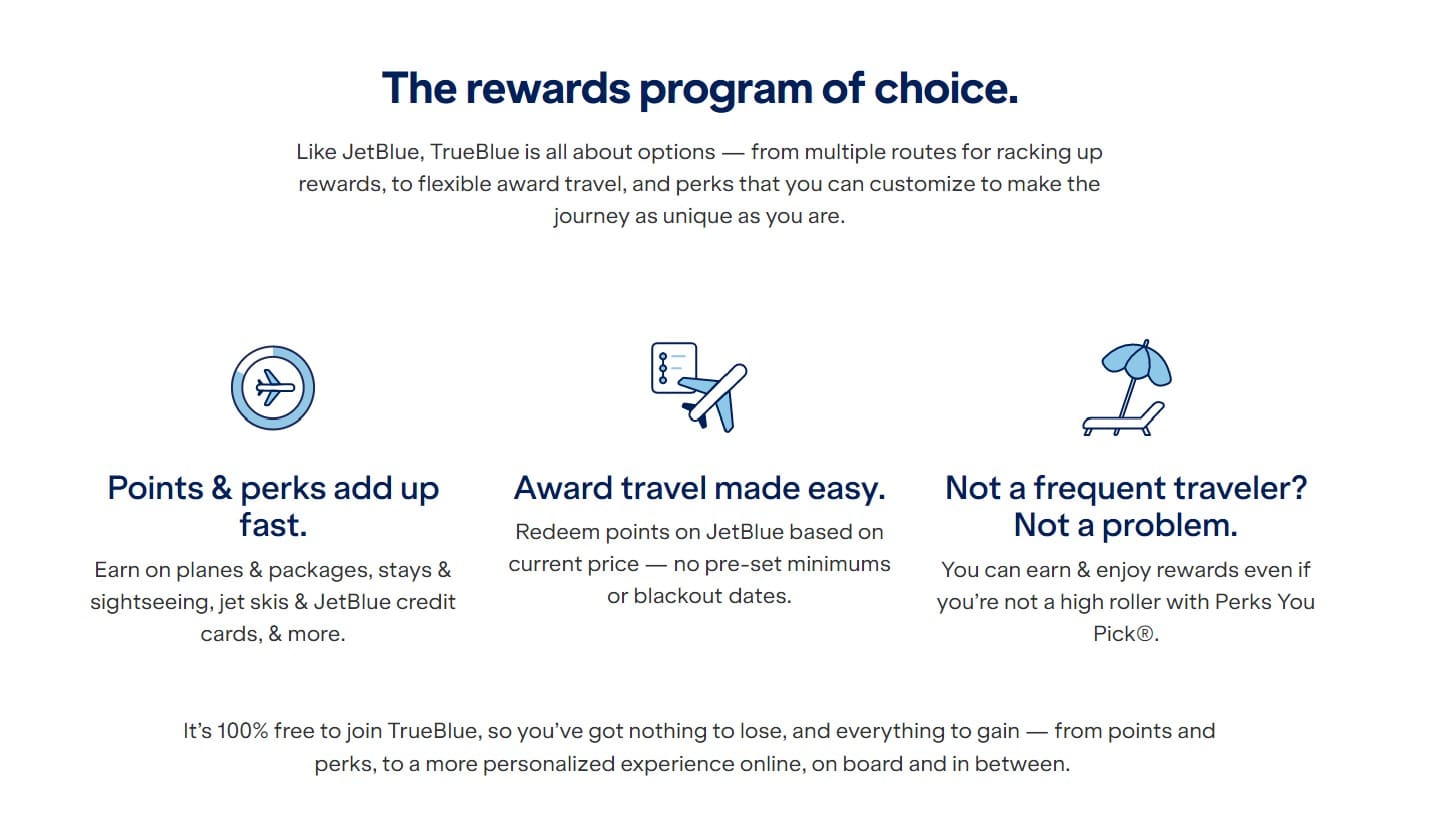 The rewards program of choice.

Like JetBlue, TrueBlue is all about options — from multiple routes for racking up rewards, to flexible award travel, and perks that you can customize to make the journey as unique as you are.

Points & perks add up fast.

Earn on planes & packages, stays & sightseeing, jet skis & JetBlue credit cards, & more.

Award travel made easy.

Redeem points on JetBlue based on current price — no pre-set minimums or blackout dates.

Not a frequent traveler? Not a problem.

You can earn & enjoy rewards even if you're not a high roller with Perks You Pick®.

It's 100% free to join TrueBlue, so you've got nothing to lose, and everything to gain — from points and perks, to a more personalized experience online, on board and in between.